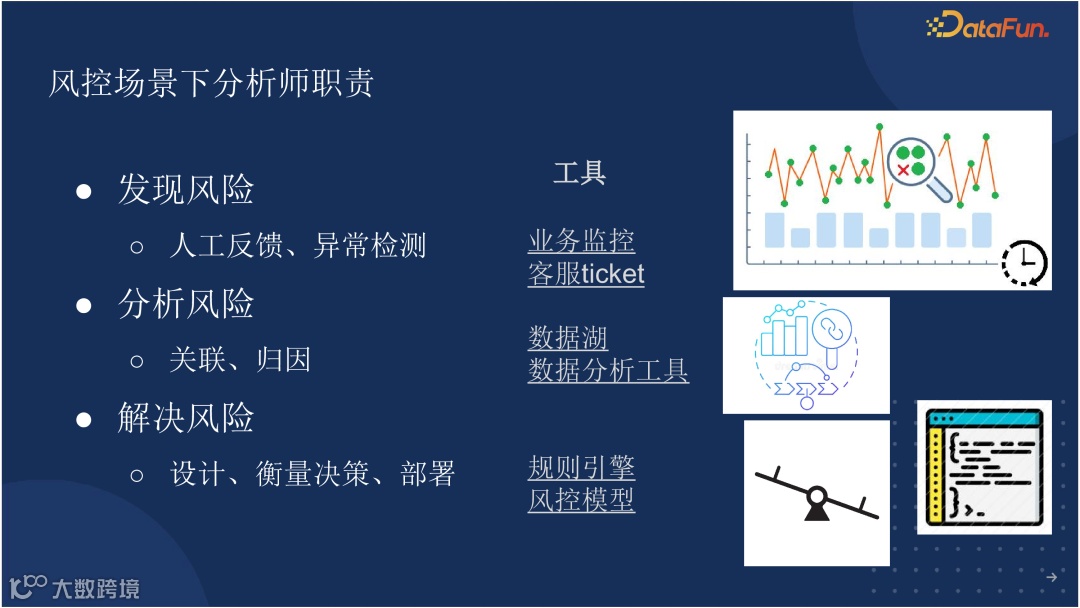 DataFun.

风控场景下分析师职责

● 发现风险
  ○ 人工反馈、异常检测
● 分析风险
  ○ 关联、归因
● 解决风险
  ○ 设计、衡量决策、部署

工具

业务监控
客服ticket

数据湖
数据分析工具

规则引擎
风控模型

大数跨境